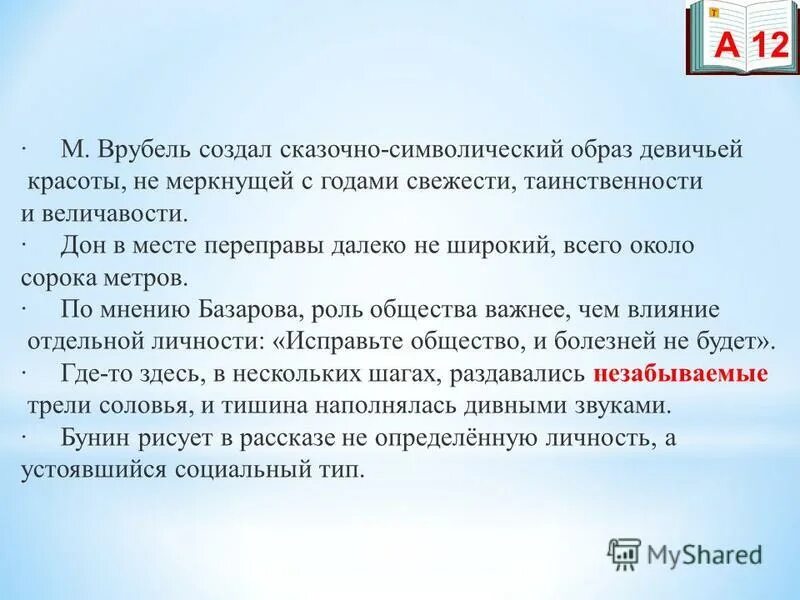 А 12

· М. Врубель создал сказочно-символический образ девичьей красоты, не меркнущей с годами свежести, таинственности и величавости.

· Дон в месте переправы далеко не широкий, всего около сорока метров.

· По мнению Базарова, роль общества важнее, чем влияние отдельной личности: «Исправьте общество, и болезней не будет».

· Где-то здесь, в нескольких шагах, раздавались незабываемые трели соловья, и тишина наполнялась дивными звуками.

· Бунин рисует в рассказе не определённую личность, а устоявшийся социальный тип.

MyShared